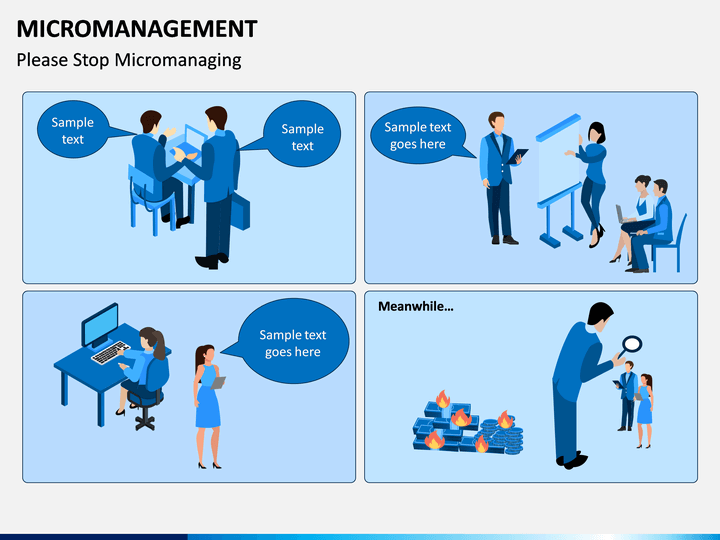 MICROMANAGEMENT

Please Stop Micromanaging

Sample text

Sample text

Sample text goes here

Sample text goes here

Meanwhile…